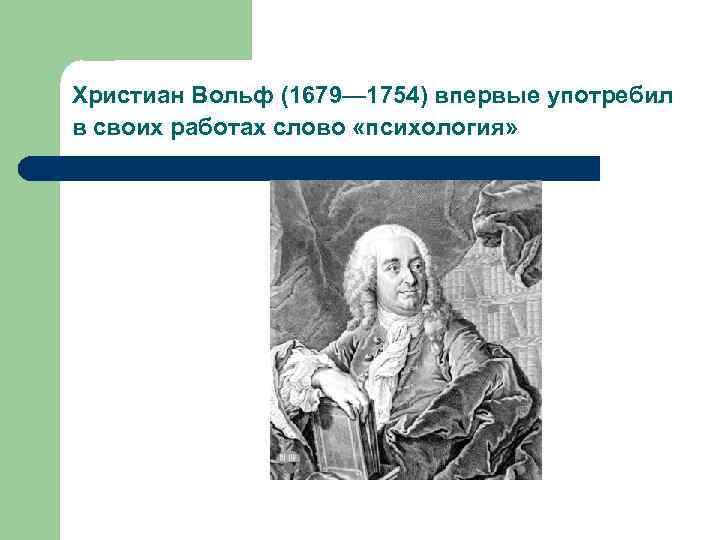 Христиан Вольф (1679—1754) впервые употребил в своих работах слово «психология»